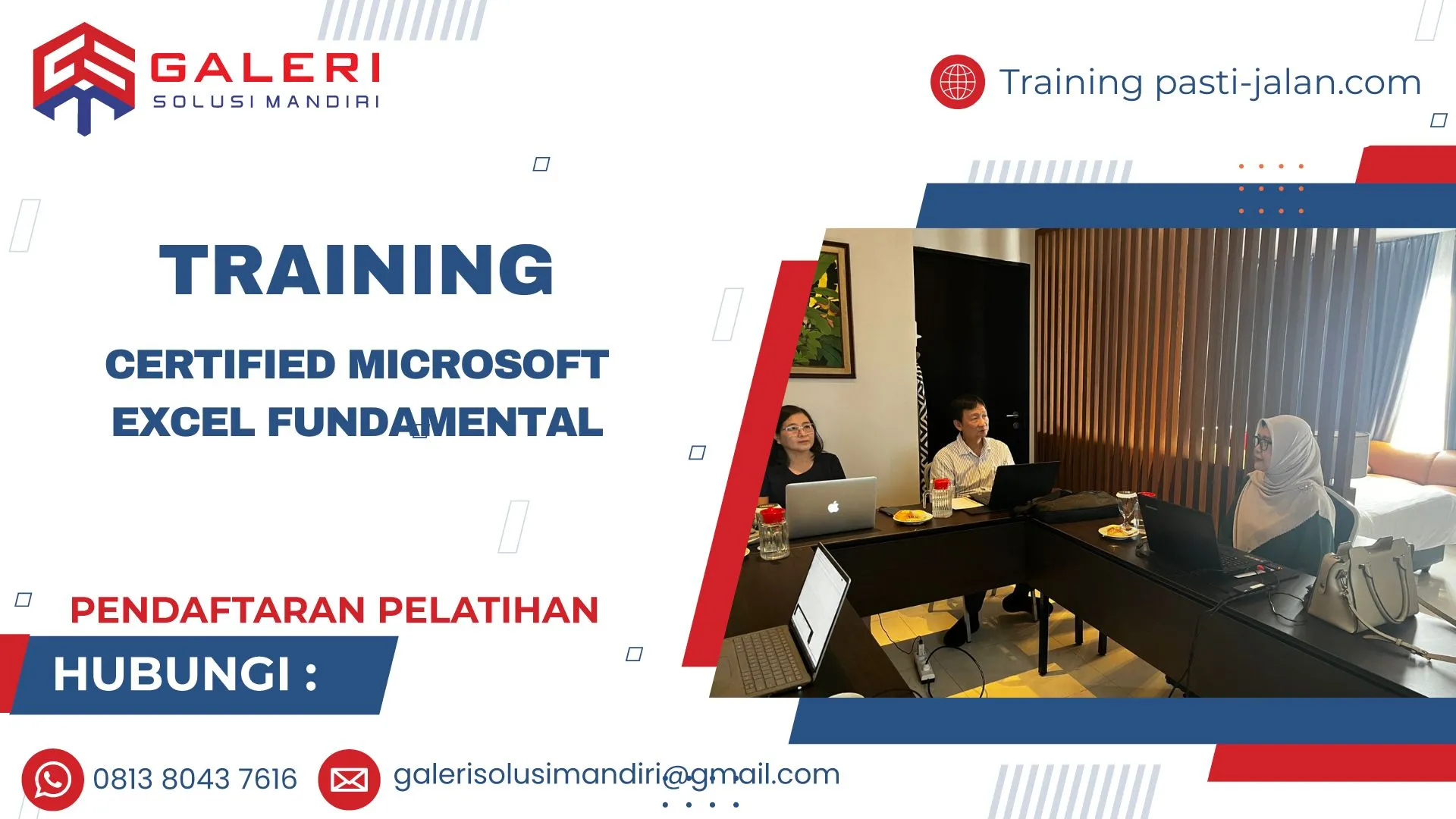 GALERI
SOLUSI MANDIRI

Training pasti-jalan.com

TRAINING

CERTIFIED MICROSOFT EXCEL FUNDAMENTAL

PENDAFTARAN PELATIHAN

HUBUNGI :

0813 8043 7616

galerisolusimandiri@gmail.com